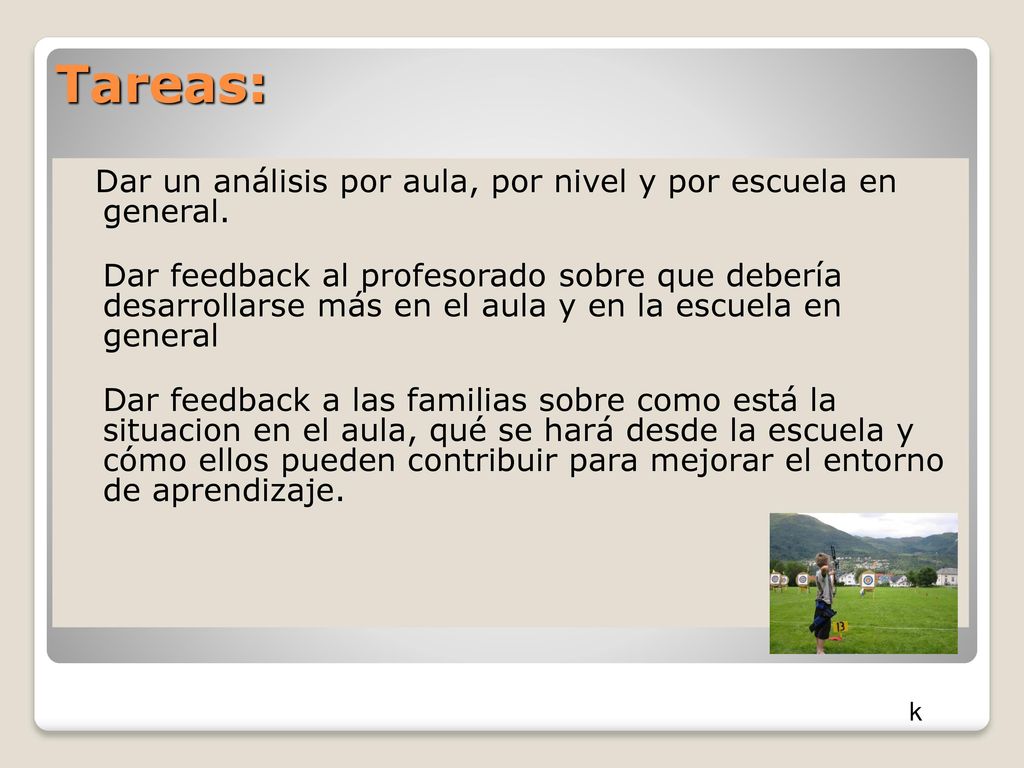 Tareas:

Dar un análisis por aula, por nivel y por escuela en general.

Dar feedback al profesorado sobre que debería desarrollarse más en el aula y en la escuela en general

Dar feedback a las familias sobre como está la situacion en el aula, qué se hará desde la escuela y cómo ellos pueden contribuir para mejorar el entorno de aprendizaje.

13

k